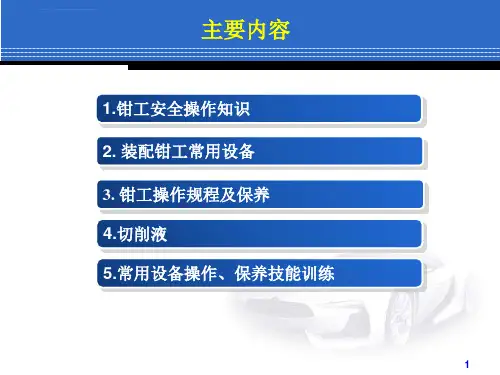 主要内容

1.钳工安全操作知识

2. 装配钳工常用设备

3. 钳工操作规程及保养

4.切削液

5.常用设备操作、保养技能训练

1